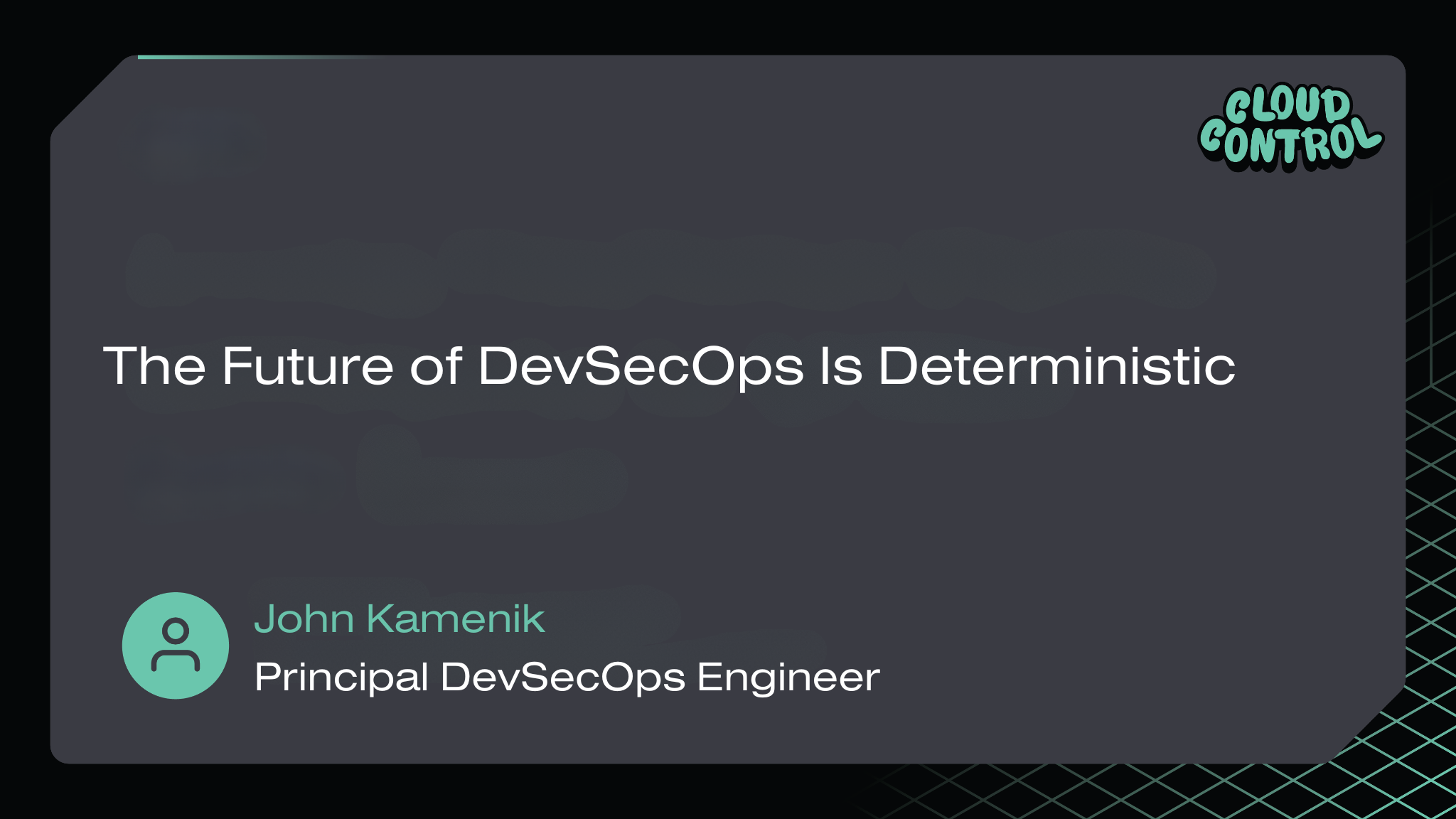 CLOUD CONTROL

The Future of DevSecOps Is Deterministic

John Kamenik
Principal DevSecOps Engineer